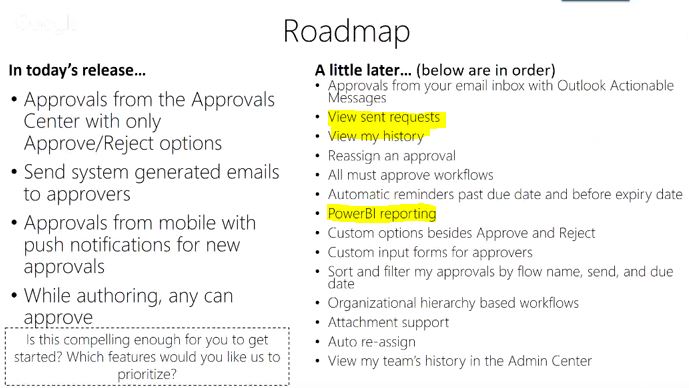 Roadmap

In today's release…

• Approvals from the Approvals Center with only Approve/Reject options

• Send system generated emails to approvers

• Approvals from mobile with push notifications for new approvals

• While authoring, any can approve

Is this compelling enough for you to get started? Which features would you like us to prioritize?

A little later… (below are in order)

• Approvals from your email inbox with Outlook Actionable Messages
• View sent requests
• View my history
• Reassign an approval
• All must approve workflows
• Automatic reminders past due date and before expiry date
• PowerBI reporting
• Custom options besides Approve and Reject
• Custom input forms for approvers
• Sort and filter my approvals by flow name, send, and due date
• Organizational hierarchy based workflows
• Attachment support
• Auto re-assign
• View my team's history in the Admin Center